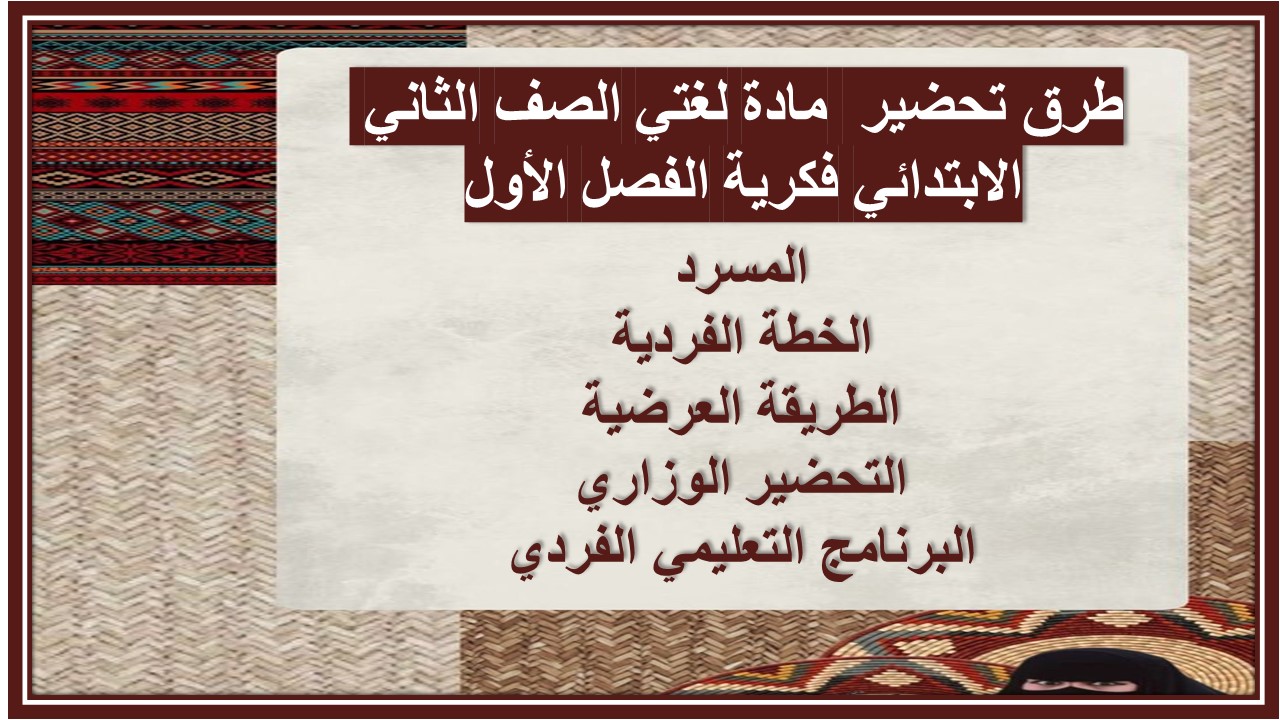 طرق تحضير مادة لغتي الصف الثاني الابتدائي فكرية الفصل الأول

المسرد
الخطة الفردية
الطريقة العرضية
التحضير الوزاري
البرنامج التعليمي الفردي